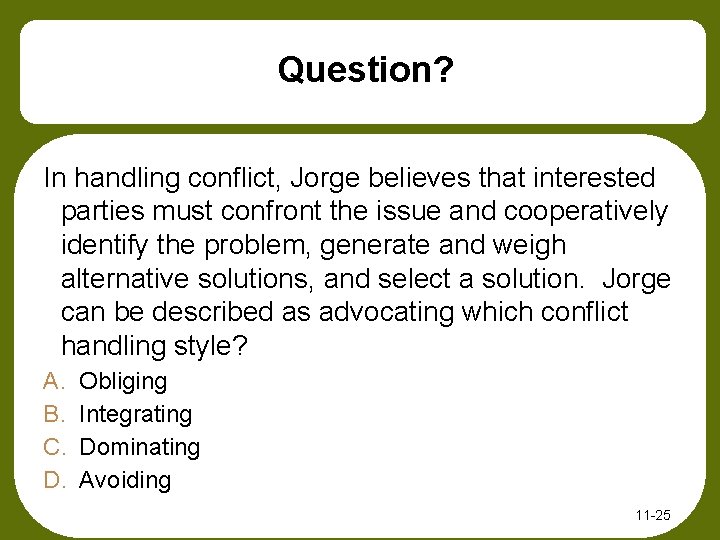 Question?

In handling conflict, Jorge believes that interested parties must confront the issue and cooperatively identify the problem, generate and weigh alternative solutions, and select a solution. Jorge can be described as advocating which conflict handling style?

A. Obliging
B. Integrating
C. Dominating
D. Avoiding

11-25